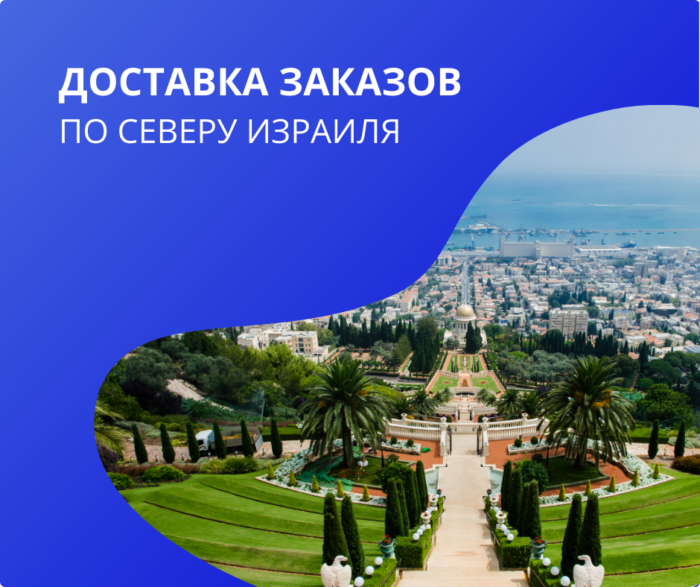 ДОСТАВКА ЗАКАЗОВ
ПО СЕВЕРУ ИЗРАИЛЯ